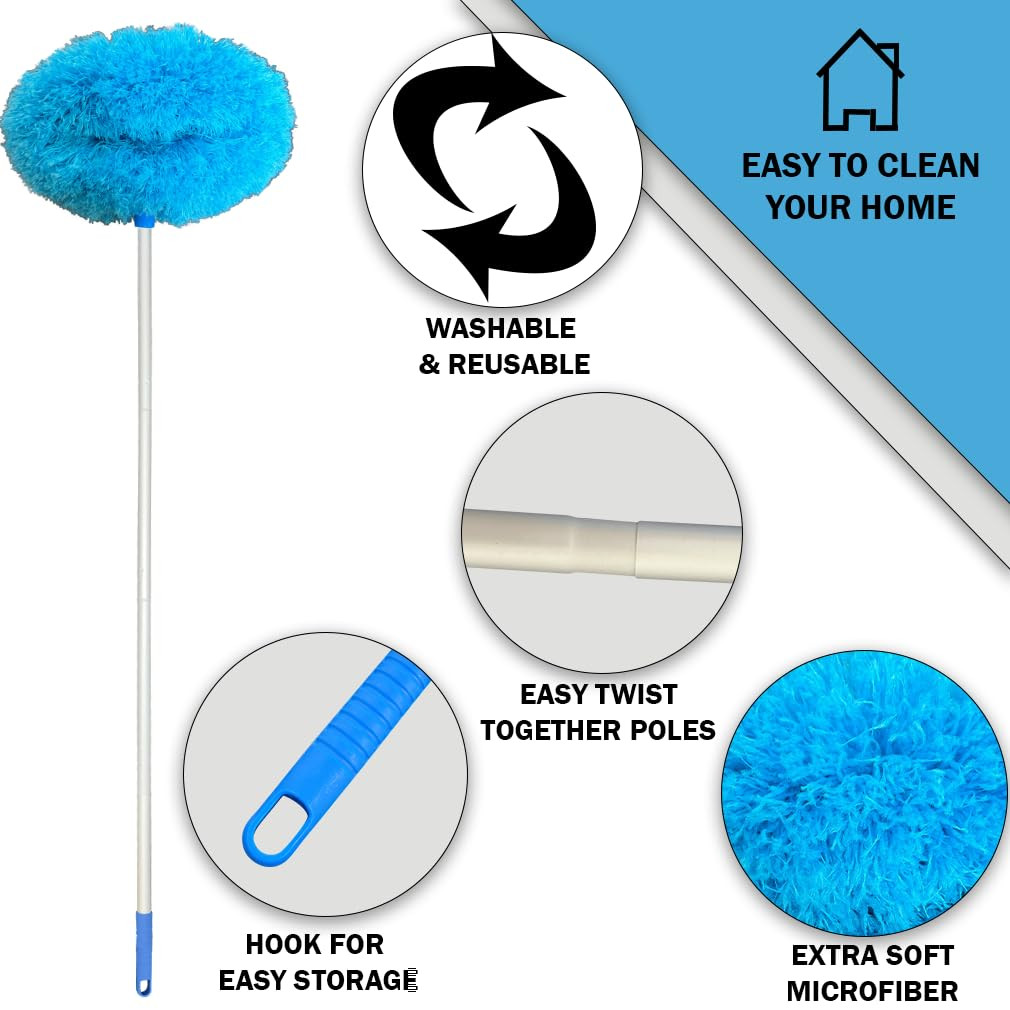 EASY TO CLEAN YOUR HOME

WASHABLE & REUSABLE

EASY TWIST TOGETHER POLES

HOOK FOR EASY STORAGE

EXTRA SOFT MICROFIBER